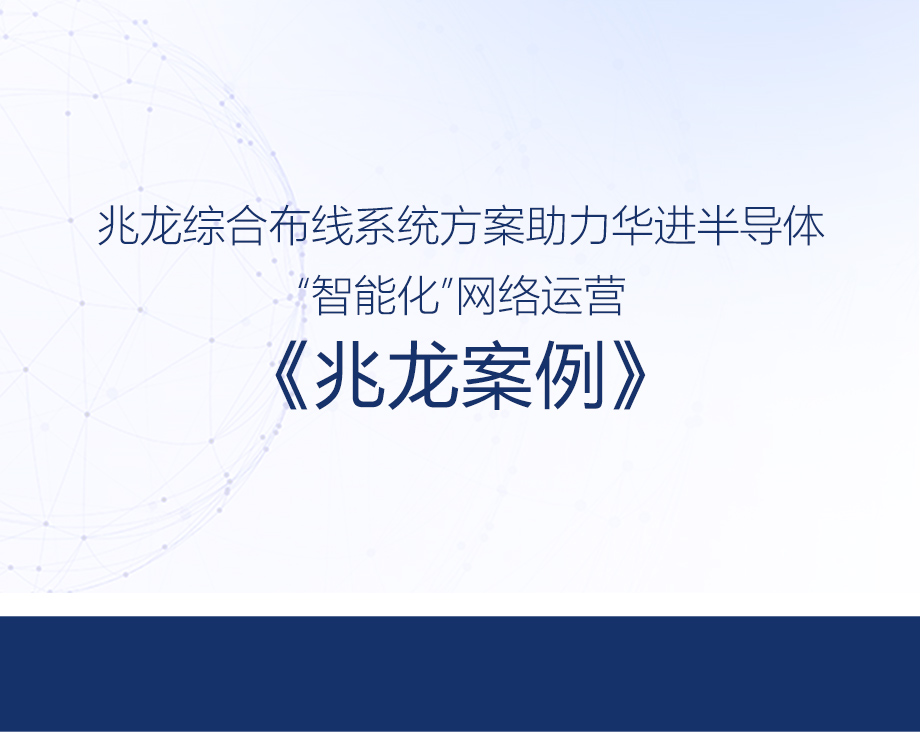 兆龙综合布线系统方案助力华进半导体
"智能化"网络运营
《兆龙案例》